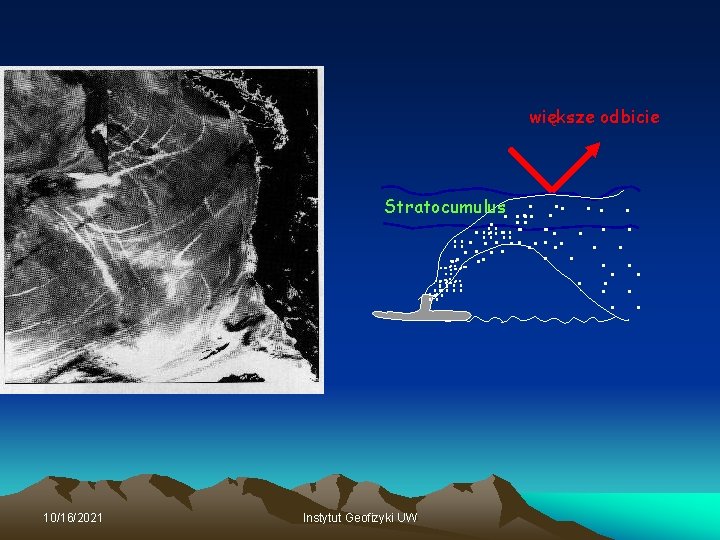 większe odbicie

Stratocumulus

10/16/2021

Instytut Geofizyki UW